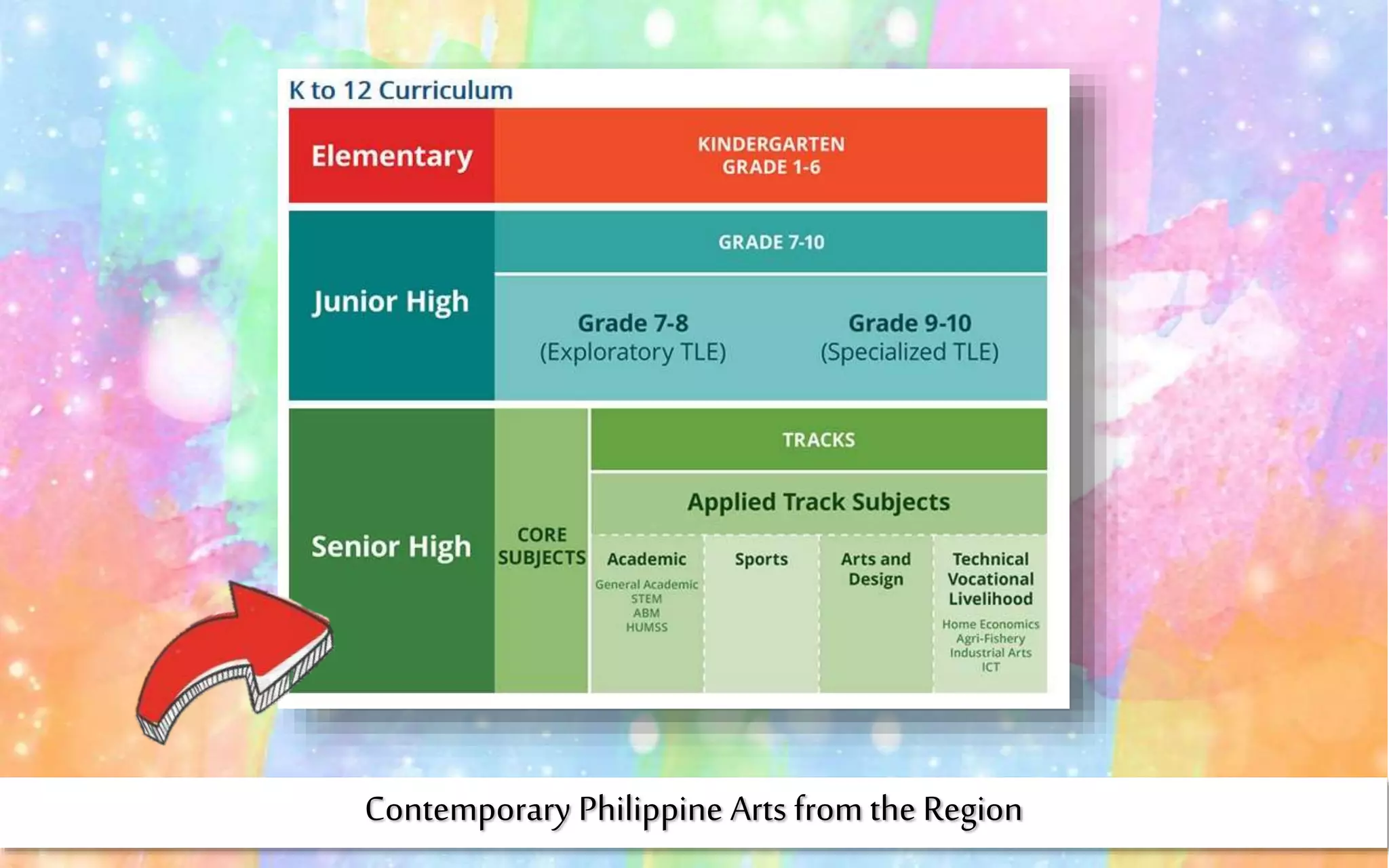 K to 12 Curriculum

Elementary

KINDERGARTEN
GRADE 1-6

Junior High

GRADE 7-10

Grade 7-8
(Exploratory TLE)

Grade 9-10
(Specialized TLE)

Senior High

CORE SUBJECTS

TRACKS

Applied Track Subjects

Academic
General Academic
STEM
ABM
HUMSS

Sports

Arts and Design

Technical Vocational Livelihood
Home Economics
Agri-Fishery
Industrial Arts
ICT

Contemporary Philippine Arts from the Region